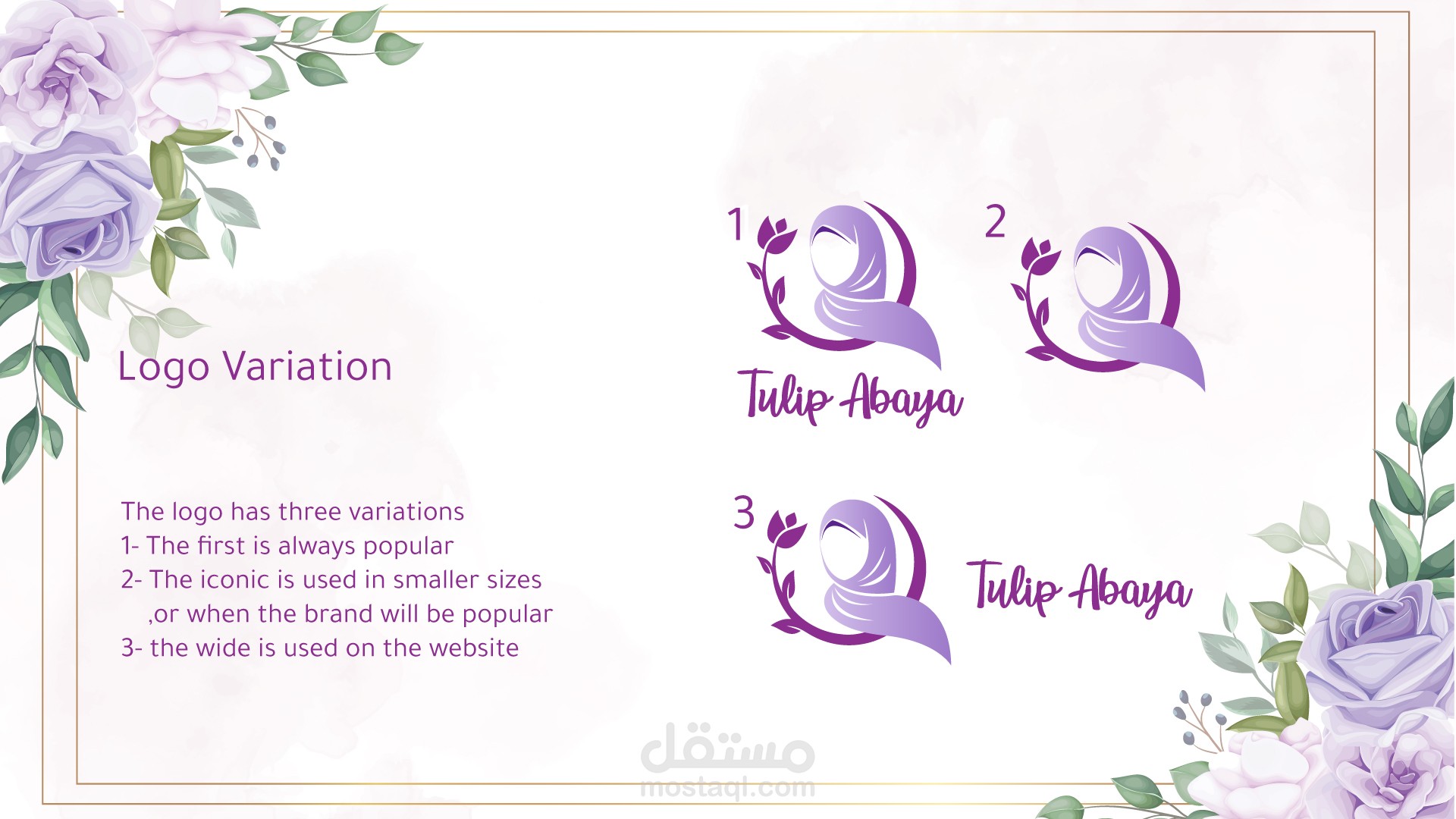 Logo Variation

The logo has three variations
1- The first is always popular
2- The iconic is used in smaller sizes
,or when the brand will be popular
3- the wide is used on the website

1

Tulip Abaya

2

3

Tulip Abaya

مستقل
mostaql.com